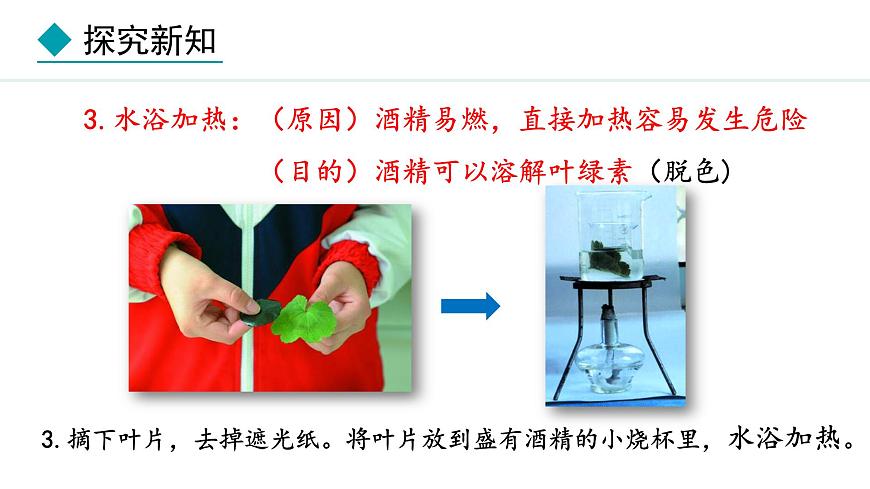 探究新知

3. 水浴加热：（原因）酒精易燃，直接加热容易发生危险

（目的）酒精可以溶解叶绿素（脱色）

3. 摘下叶片，去掉遮光纸。将叶片放到盛有酒精的小烧杯里，水浴加热。